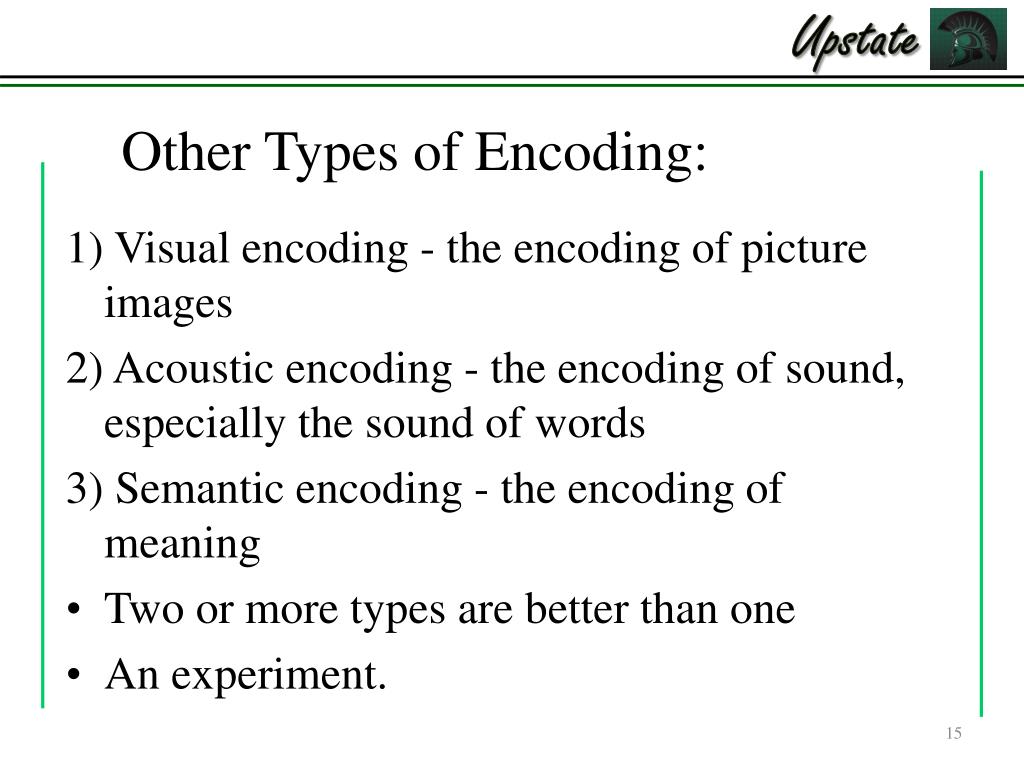 Upstate

Other Types of Encoding:

1) Visual encoding - the encoding of picture images

2) Acoustic encoding - the encoding of sound, especially the sound of words

3) Semantic encoding - the encoding of meaning

• Two or more types are better than one

• An experiment.

15